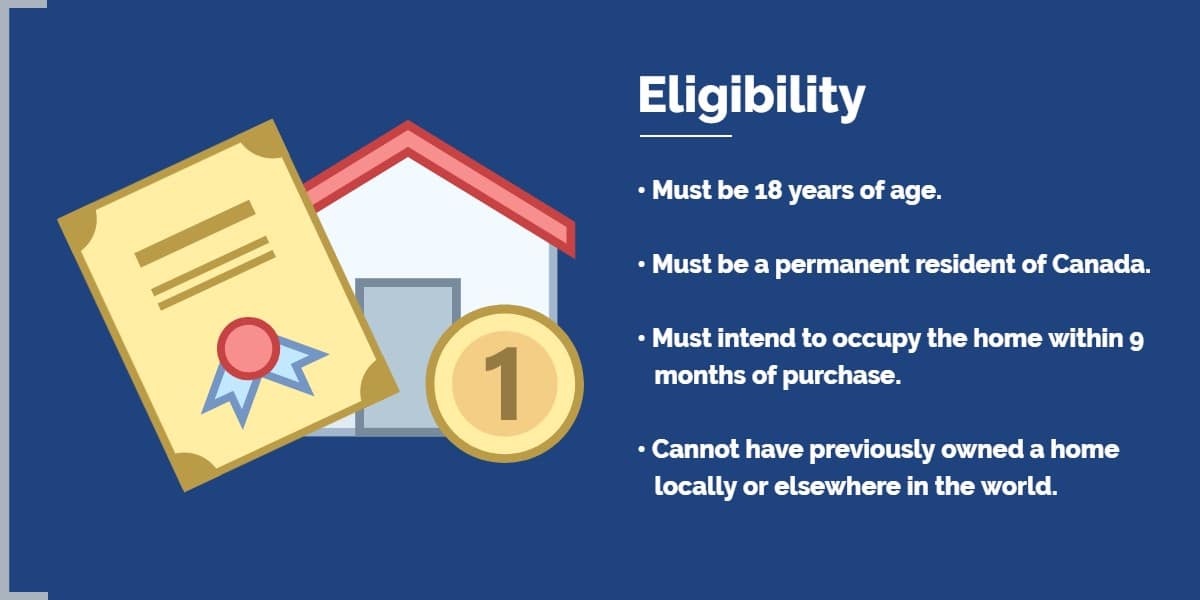 1

Eligibility

• Must be 18 years of age.

• Must be a permanent resident of Canada.

• Must intend to occupy the home within 9 months of purchase.

• Cannot have previously owned a home locally or elsewhere in the world.